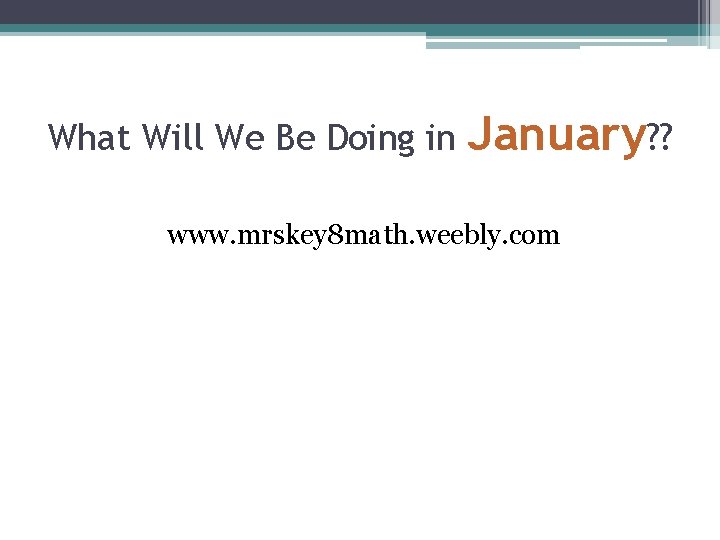 What Will We Be Doing in January??

www.mrskey8math.weebly.com